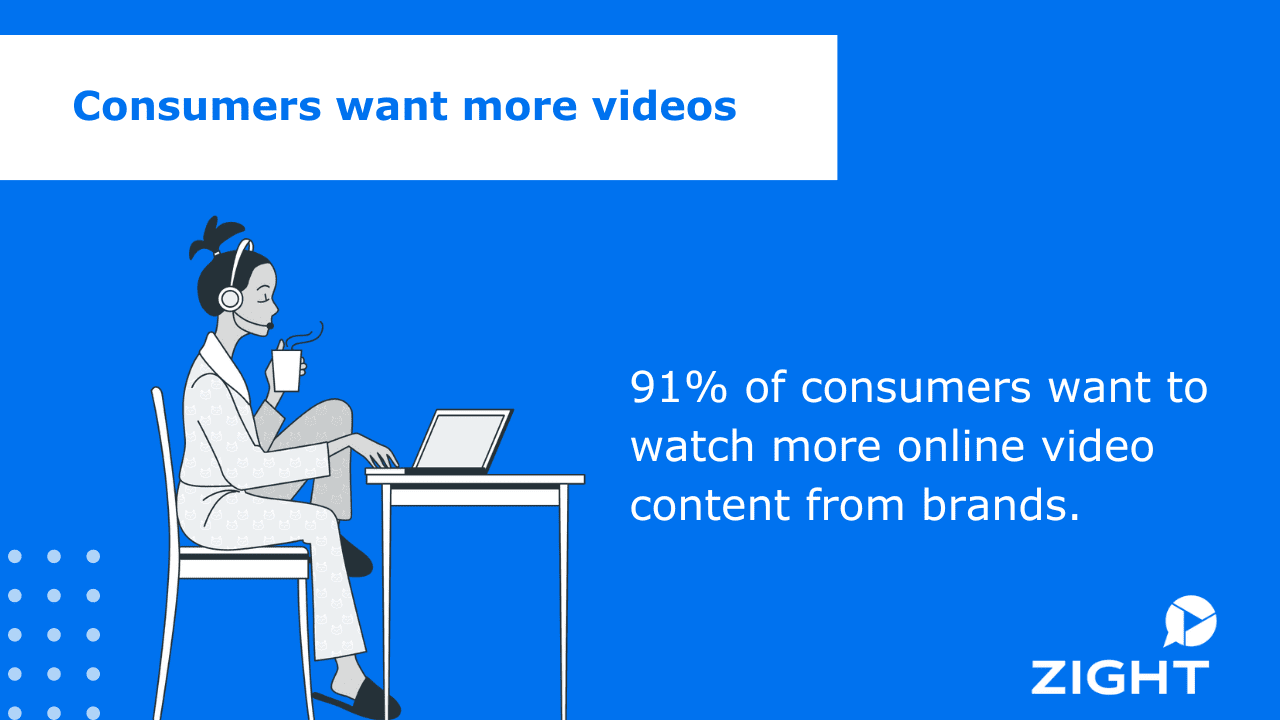 Consumers want more videos

91% of consumers want to watch more online video content from brands.

ZIGHT